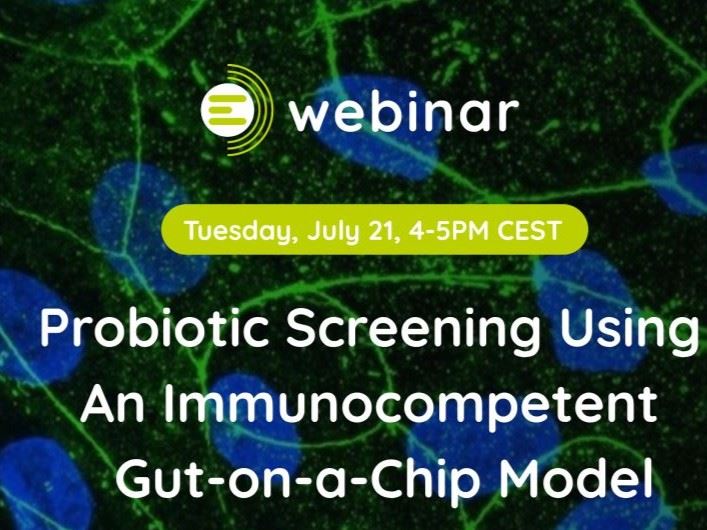 webinar

Tuesday, July 21, 4-5PM CEST

Probiotic Screening Using An Immunocompetent Gut-on-a-Chip Model